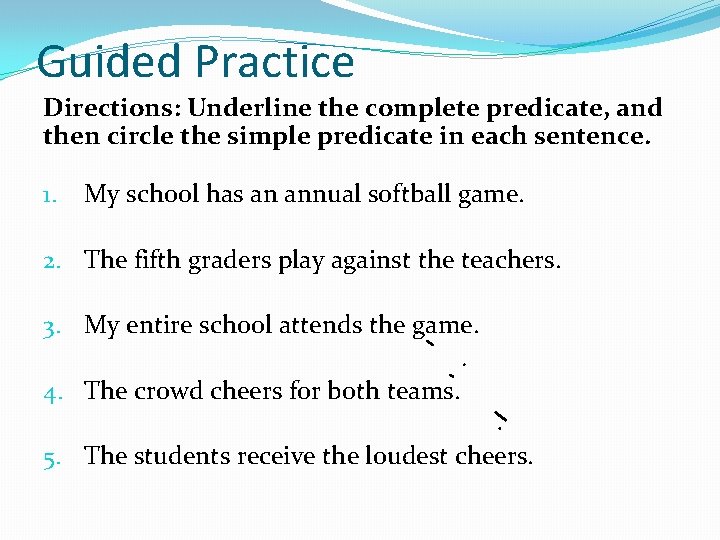 Guided Practice

Directions: Underline the complete predicate, and then circle the simple predicate in each sentence.

1. My school has an annual softball game.
2. The fifth graders play against the teachers.
3. My entire school attends the game.
4. The crowd cheers for both teams.
5. The students receive the loudest cheers.